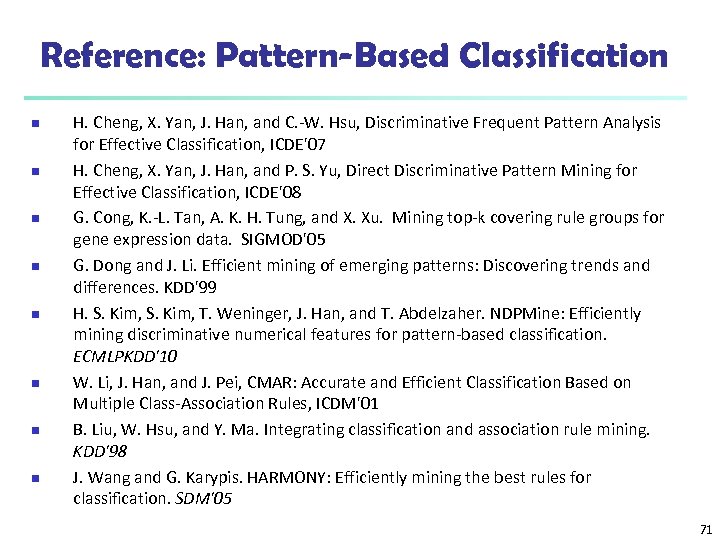 Reference: Pattern-Based Classification

- H. Cheng, X. Yan, J. Han, and C.-W. Hsu, Discriminative Frequent Pattern Analysis for Effective Classification, ICDE'07
- H. Cheng, X. Yan, J. Han, and P. S. Yu, Direct Discriminative Pattern Mining for Effective Classification, ICDE'08
- G. Cong, K.-L. Tan, A. K. H. Tung, and X. Xu. Mining top-k covering rule groups for gene expression data. SIGMOD'05
- G. Dong and J. Li. Efficient mining of emerging patterns: Discovering trends and differences. KDD'99
- H. S. Kim, S. Kim, T. Weninger, J. Han, and T. Abdelzaher. NDPMine: Efficiently mining discriminative numerical features for pattern-based classification. ECMLPKDD'10
- W. Li, J. Han, and J. Pei, CMAR: Accurate and Efficient Classification Based on Multiple Class-Association Rules, ICDM'01
- B. Liu, W. Hsu, and Y. Ma. Integrating classification and association rule mining. KDD'98
- J. Wang and G. Karypis. HARMONY: Efficiently mining the best rules for classification. SDM'05

71